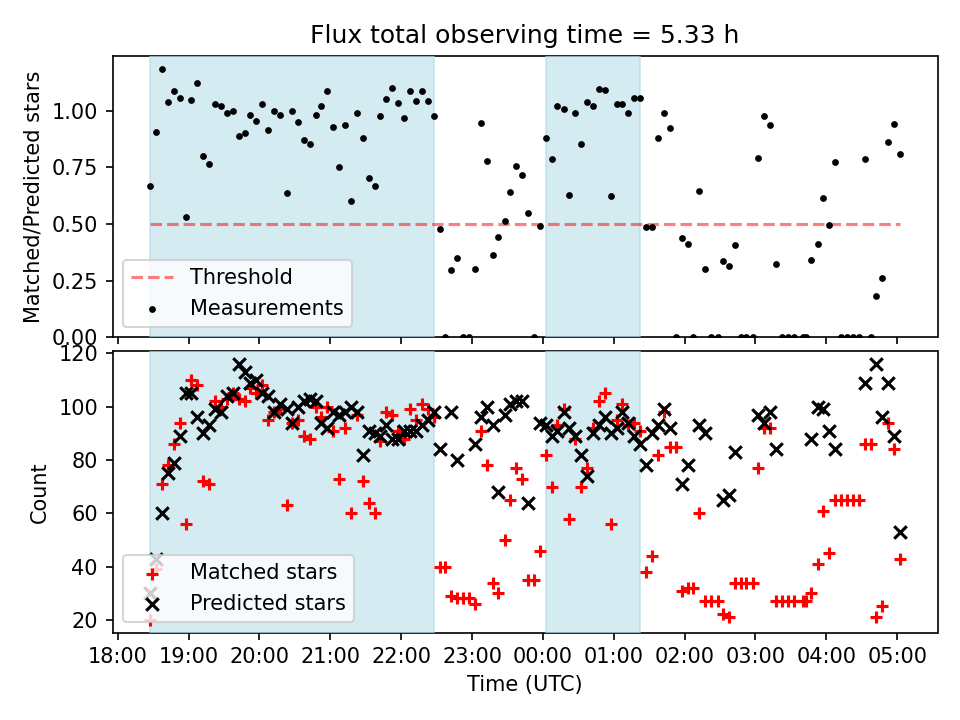 Flux total observing time = 5.33 h

Matched/Predicted stars

1.00
0.75
0.50
0.25
0.00

Threshold
Measurements

Count

120
100
80
60
40
20

Matched stars
Predicted stars

18:00 19:00 20:00 21:00 22:00 23:00 00:00 01:00 02:00 03:00 04:00 05:00

Time (UTC)